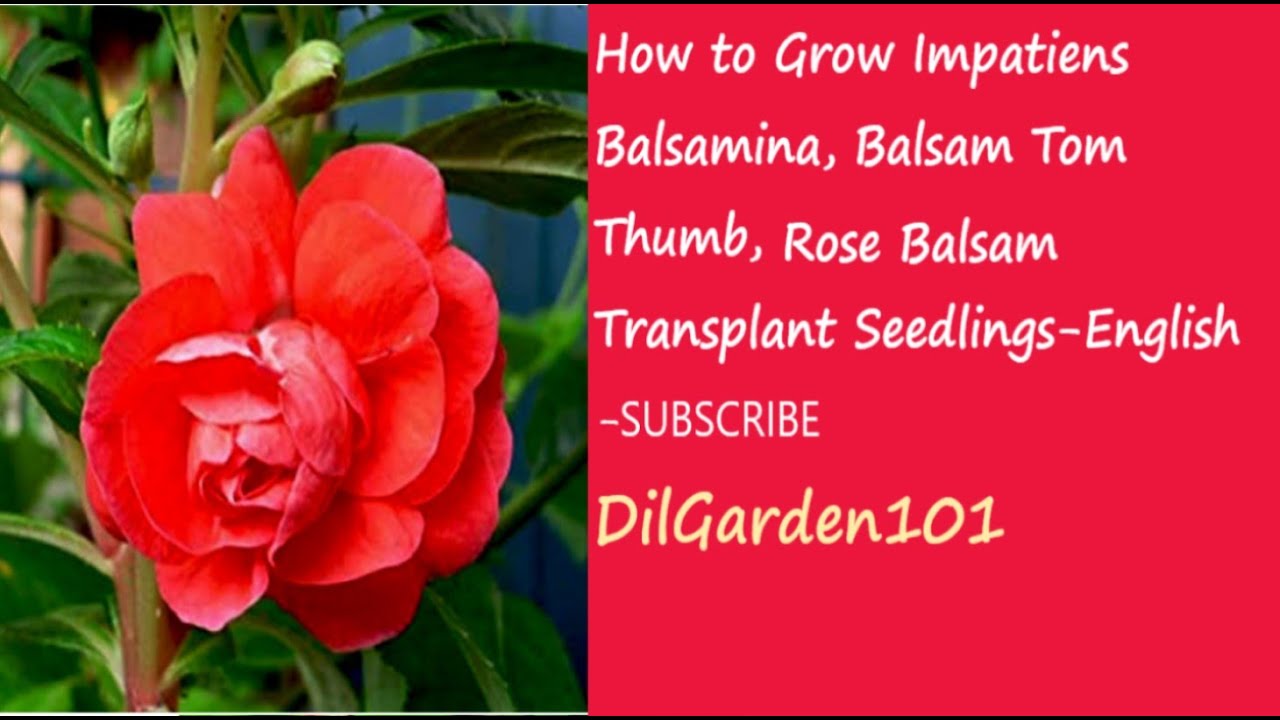 How to Grow Impatiens Balsamina, Balsam Tom Thumb, Rose Balsam Transplant Seedlings-English

-SUBSCRIBE

DilGarden101